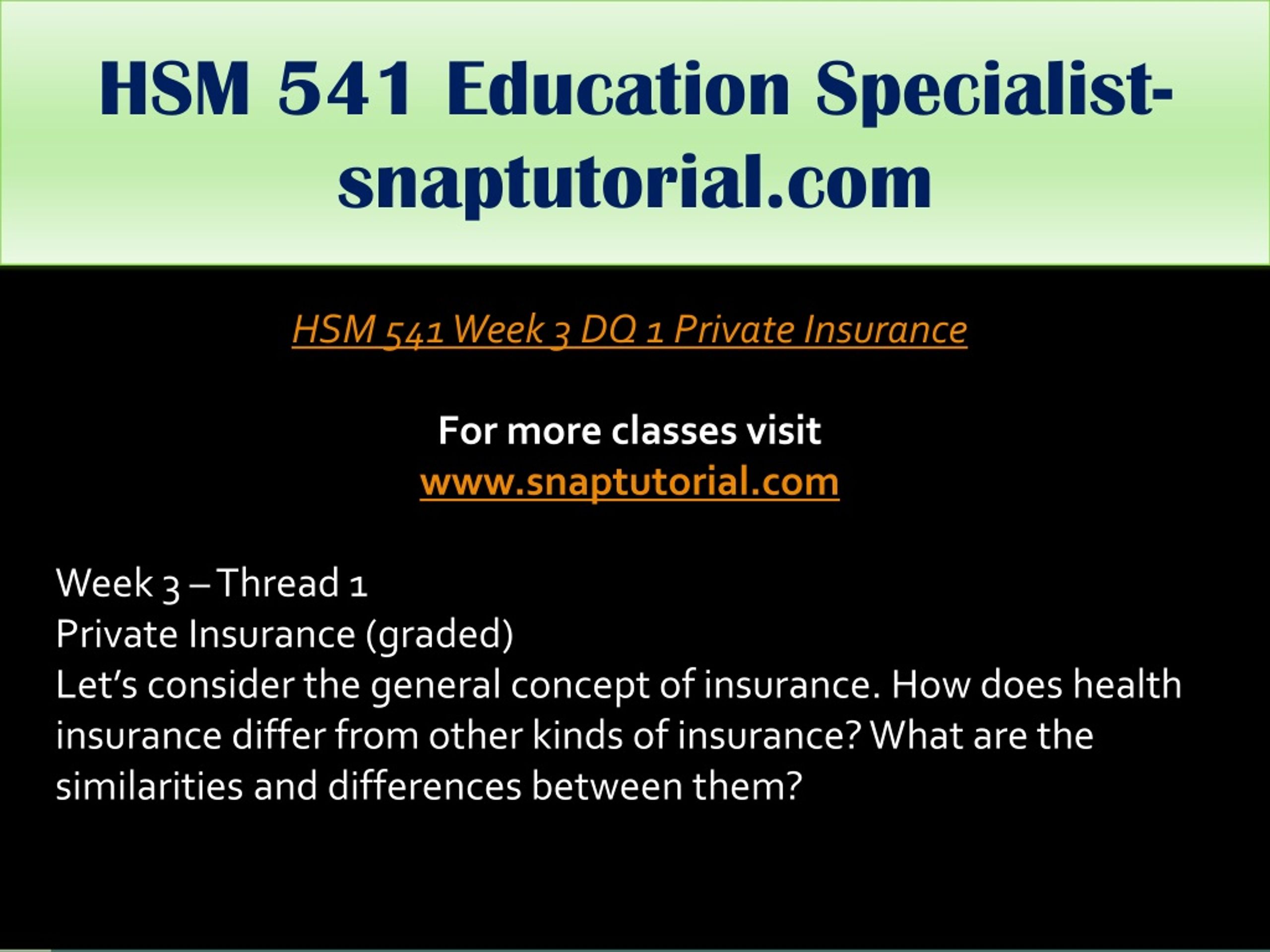 HSM 541 Education Specialist-snaptutorial.com

HSM 541 Week 3 DQ 1 Private Insurance

For more classes visit
www.snaptutorial.com

Week 3 – Thread 1
Private Insurance (graded)
Let’s consider the general concept of insurance. How does health insurance differ from other kinds of insurance? What are the similarities and differences between them?